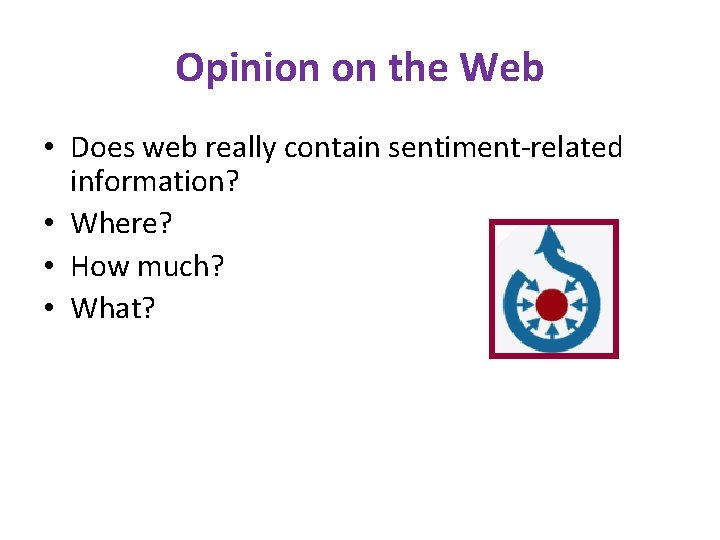 Opinion on the Web

• Does web really contain sentiment-related information?
• Where?
• How much?
• What?